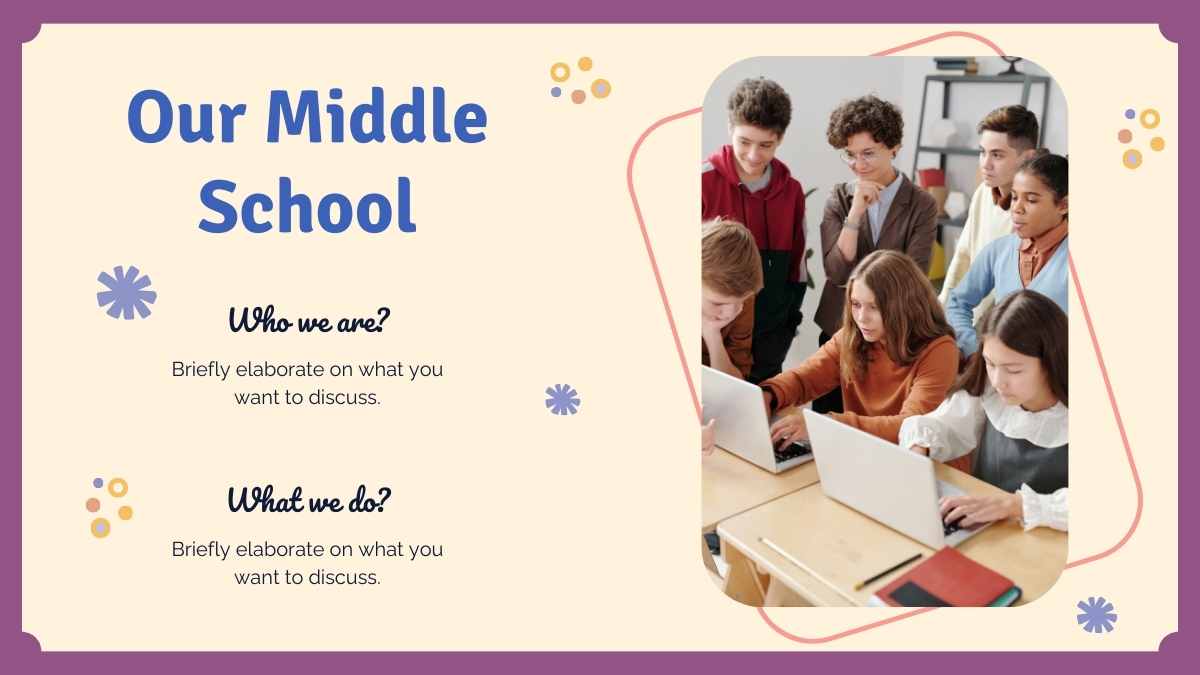 Our Middle School

Who we are?

Briefly elaborate on what you want to discuss.

What we do?

Briefly elaborate on what you want to discuss.